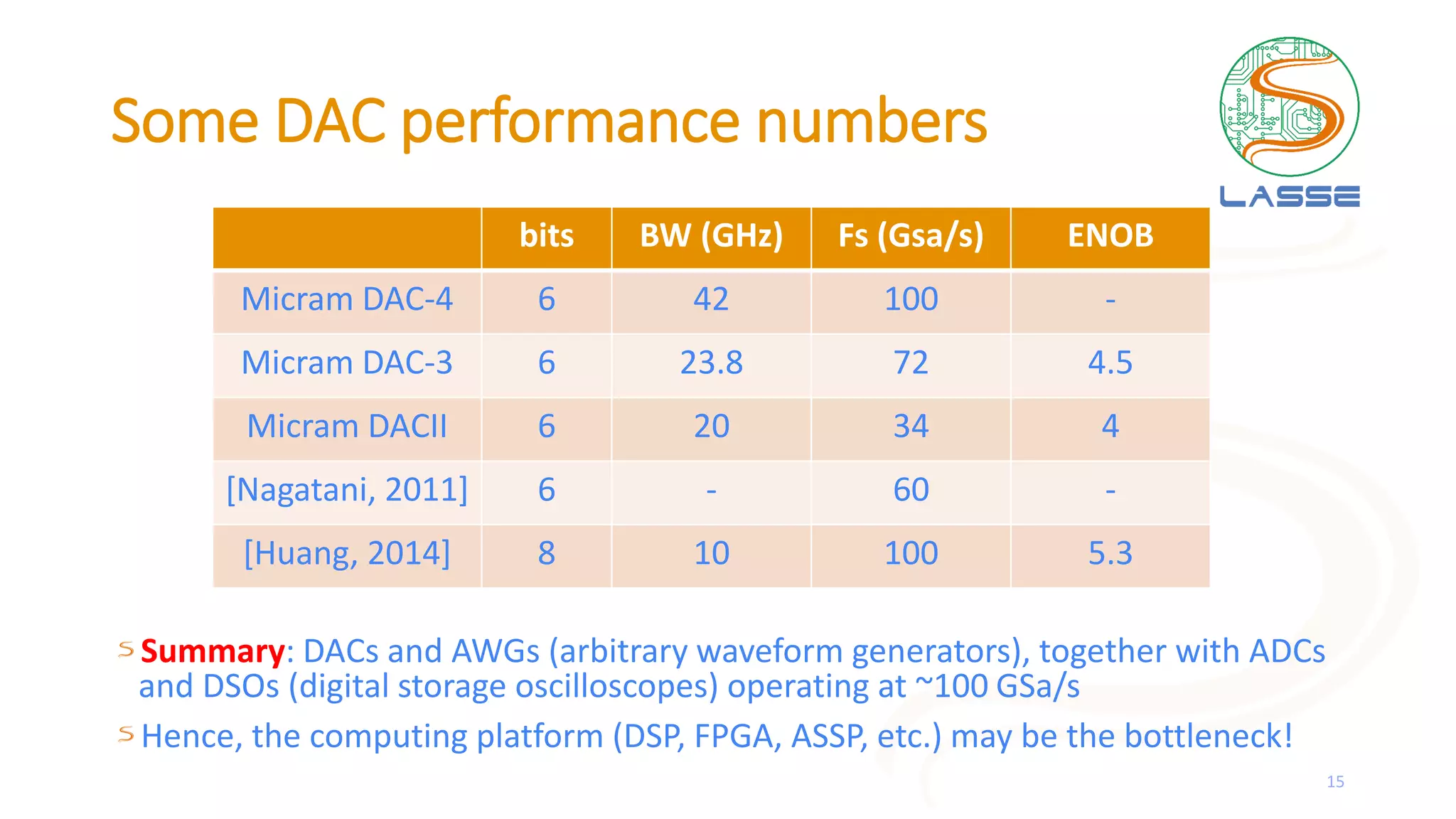 Some DAC performance numbers

LASSE

| | bits | BW (GHz) | Fs (Gsa/s) | ENOB |
|---|---|---|---|---|
| Micram DAC-4 | 6 | 42 | 100 | - |
| Micram DAC-3 | 6 | 23.8 | 72 | 4.5 |
| Micram DACII | 6 | 20 | 34 | 4 |
| [Nagatani, 2011] | 6 | - | 60 | - |
| [Huang, 2014] | 8 | 10 | 100 | 5.3 |

Summary: DACs and AWGs (arbitrary waveform generators), together with ADCs and DSOs (digital storage oscilloscopes) operating at ~100 GSa/s

Hence, the computing platform (DSP, FPGA, ASSP, etc.) may be the bottleneck!

15